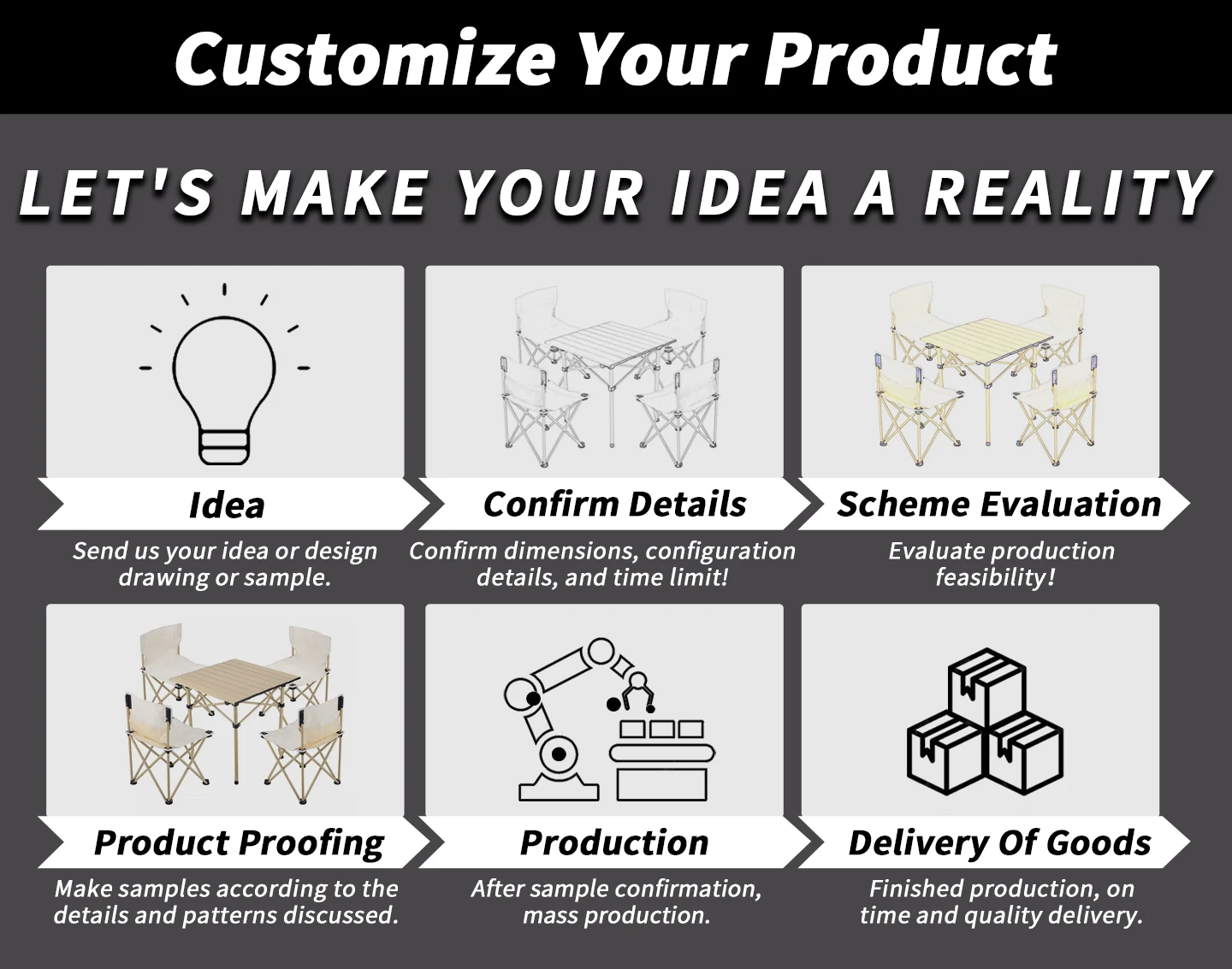 Customize Your Product

LET'S MAKE YOUR IDEA A REALITY

Idea

Send us your idea or design drawing or sample.

Confirm Details

Confirm dimensions, configuration details, and time limit!

Scheme Evaluation

Evaluate production feasibility!

Product Proofing

Make samples according to the details and patterns discussed.

Production

After sample confirmation, mass production.

Delivery Of Goods

Finished production, on time and quality delivery.